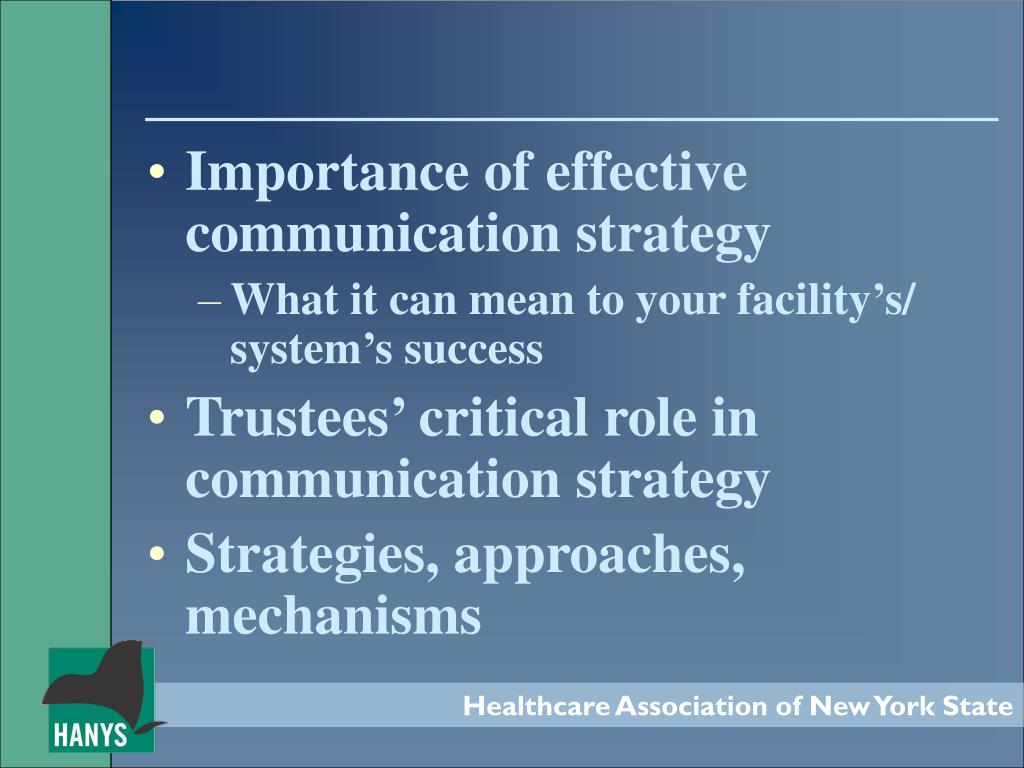 • Importance of effective communication strategy

– What it can mean to your facility’s/ system’s success

• Trustees’ critical role in communication strategy

• Strategies, approaches, mechanisms

HANYS

Healthcare Association of New York State